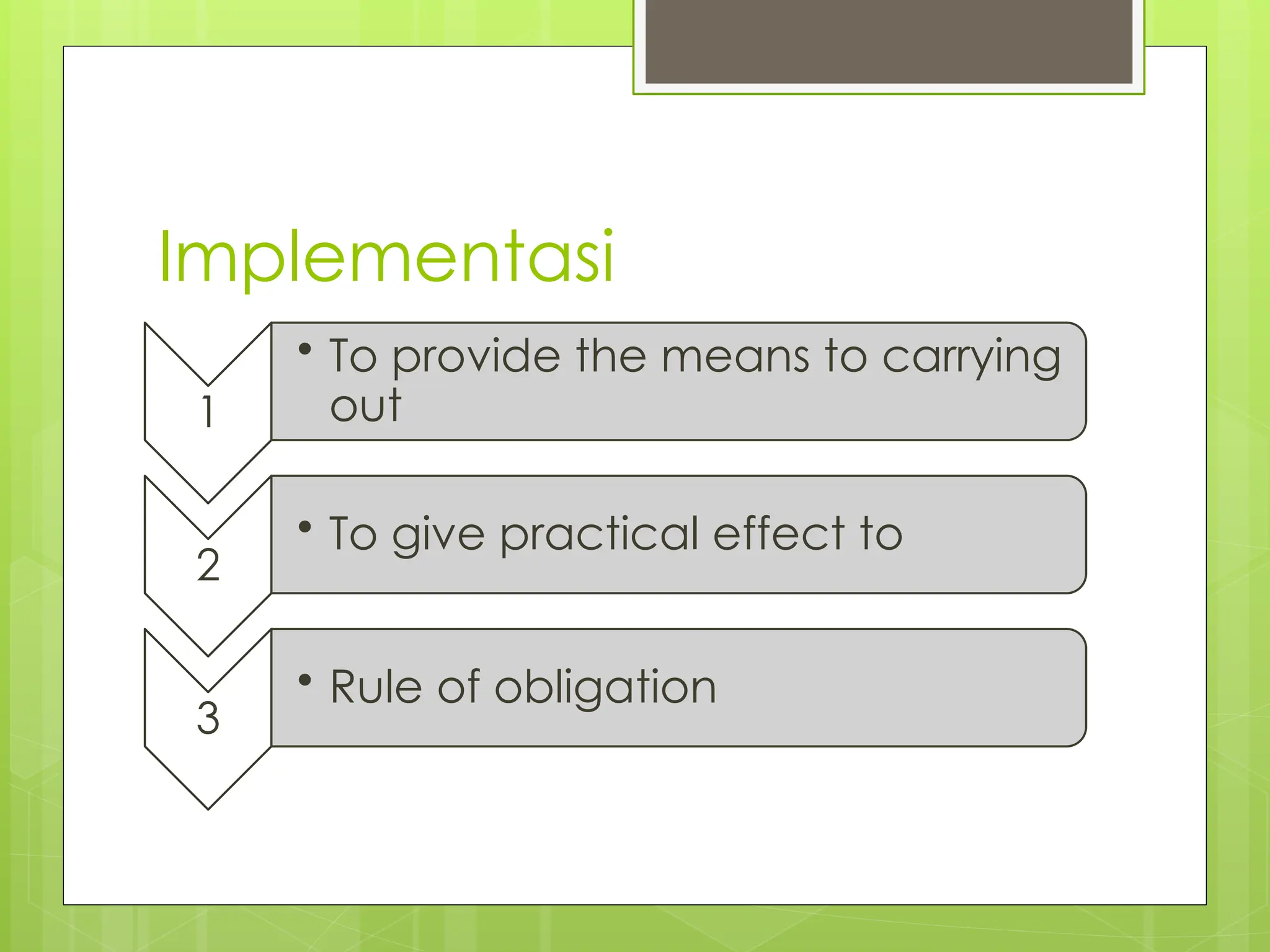 Implementasi

1

• To provide the means to carrying out

2

• To give practical effect to

3

• Rule of obligation